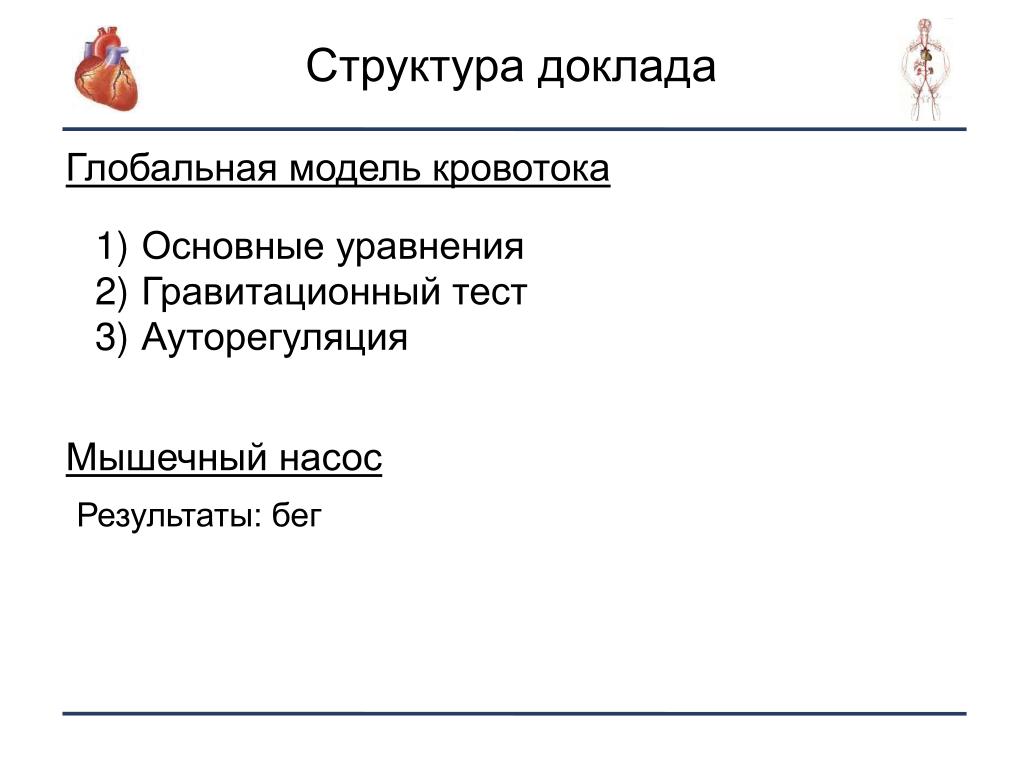 Структура доклада

Глобальная модель кровотока

1) Основные уравнения
2) Гравитационный тест
3) Ауторегуляция

Мышечный насос

Результаты: бег